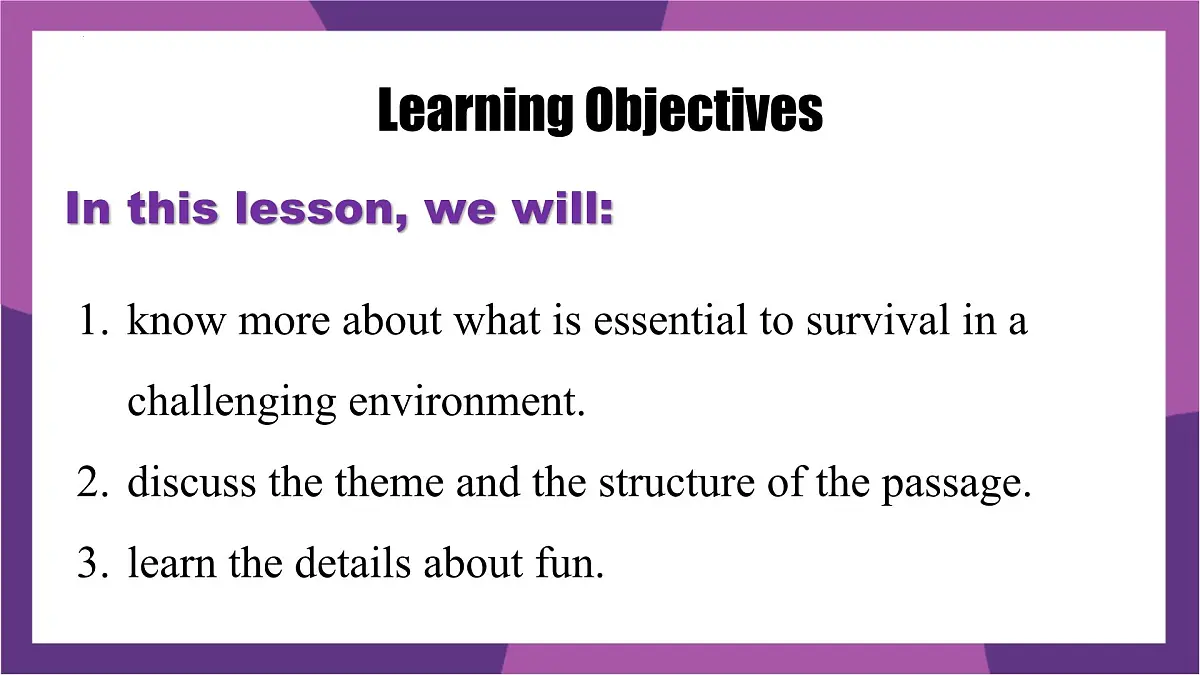 Learning Objectives

In this lesson, we will:

1. know more about what is essential to survival in a challenging environment.
2. discuss the theme and the structure of the passage.
3. learn the details about fun.